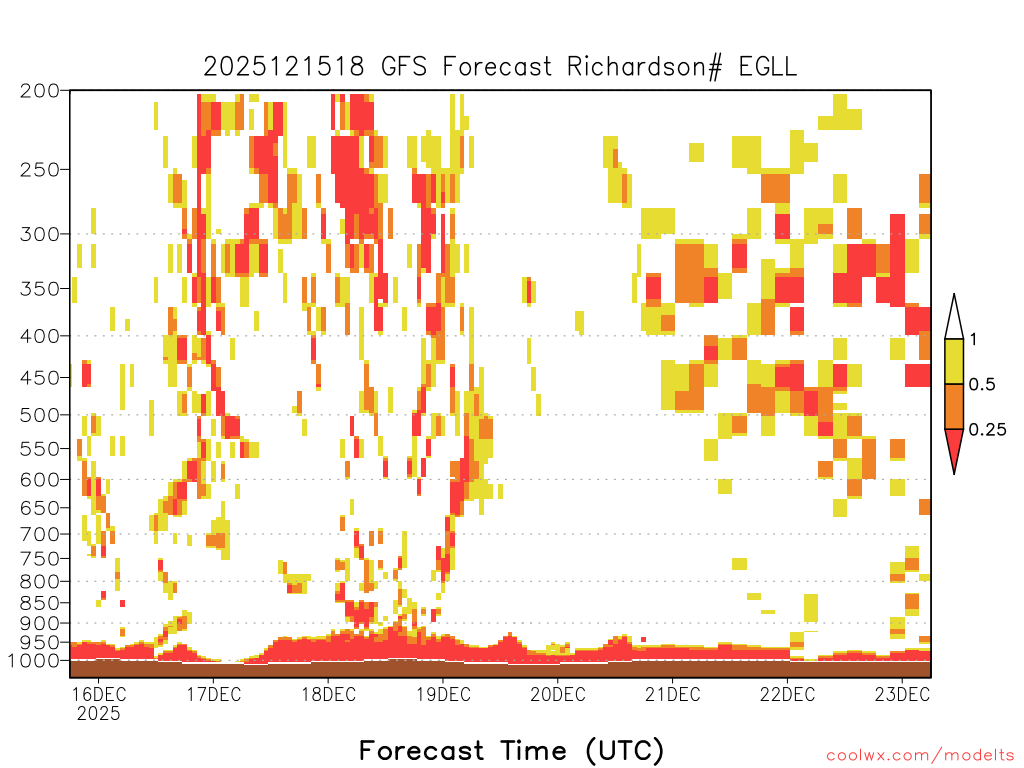 2025121518 GFS Forecast Richardson# EGLL

200
250
300
350
400
450
500
550
600
650
700
750
800
850
900
950
1000

1
0.5
0.25

16DEC
2025
17DEC
18DEC
19DEC
20DEC
21DEC
22DEC
23DEC

Forecast Time (UTC)

coolwx.com/modelts